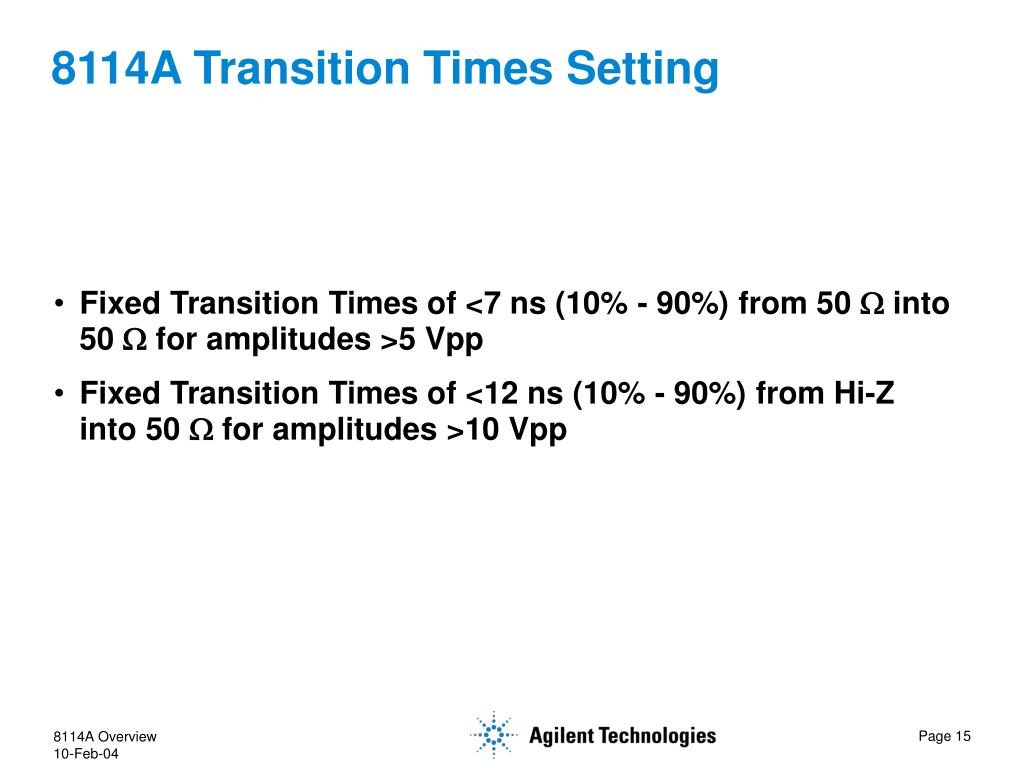 8114A Transition Times Setting

• Fixed Transition Times of <7 ns (10% - 90%) from 50 $\Omega$ into 50 $\Omega$ for amplitudes >5 Vpp

• Fixed Transition Times of <12 ns (10% - 90%) from Hi-Z into 50 $\Omega$ for amplitudes >10 Vpp

8114A Overview
10-Feb-04

Agilent Technologies

Page 15